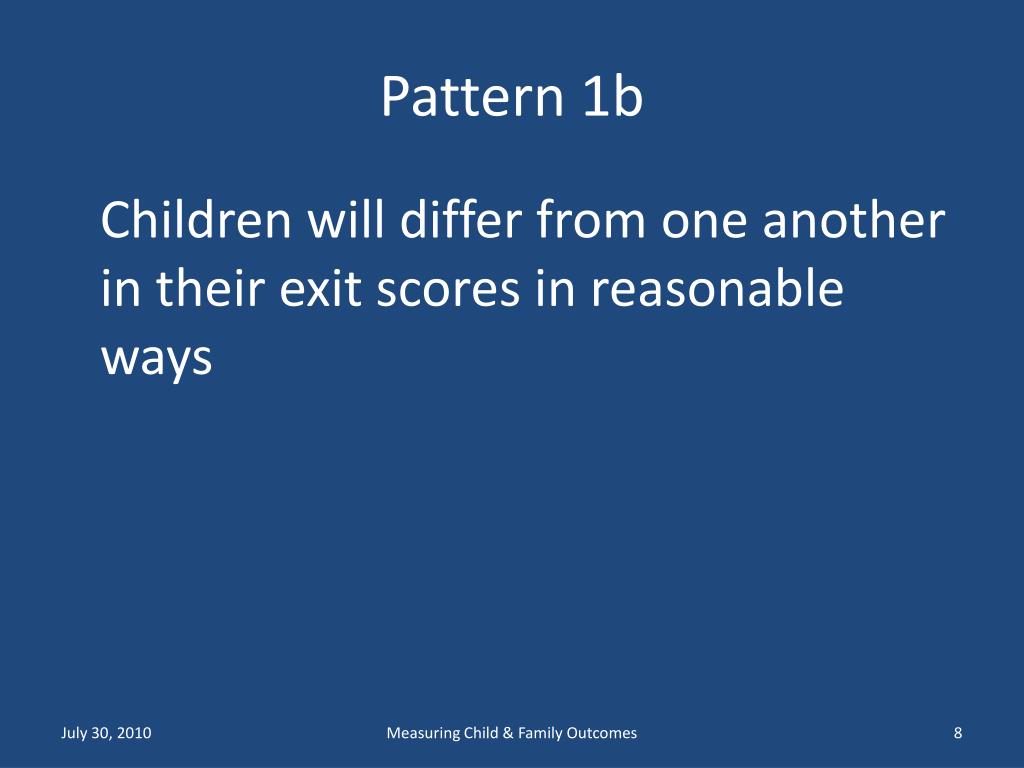 Pattern 1b

Children will differ from one another in their exit scores in reasonable ways

July 30, 2010

Measuring Child & Family Outcomes

8